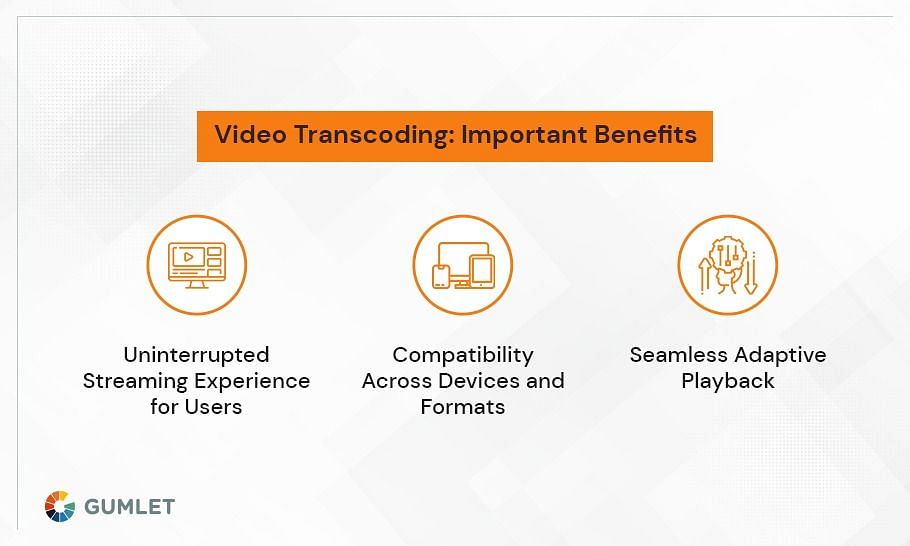 Video Transcoding: Important Benefits

Uninterrupted Streaming Experience for Users

Compatibility Across Devices and Formats

Seamless Adaptive Playback

GUMLET